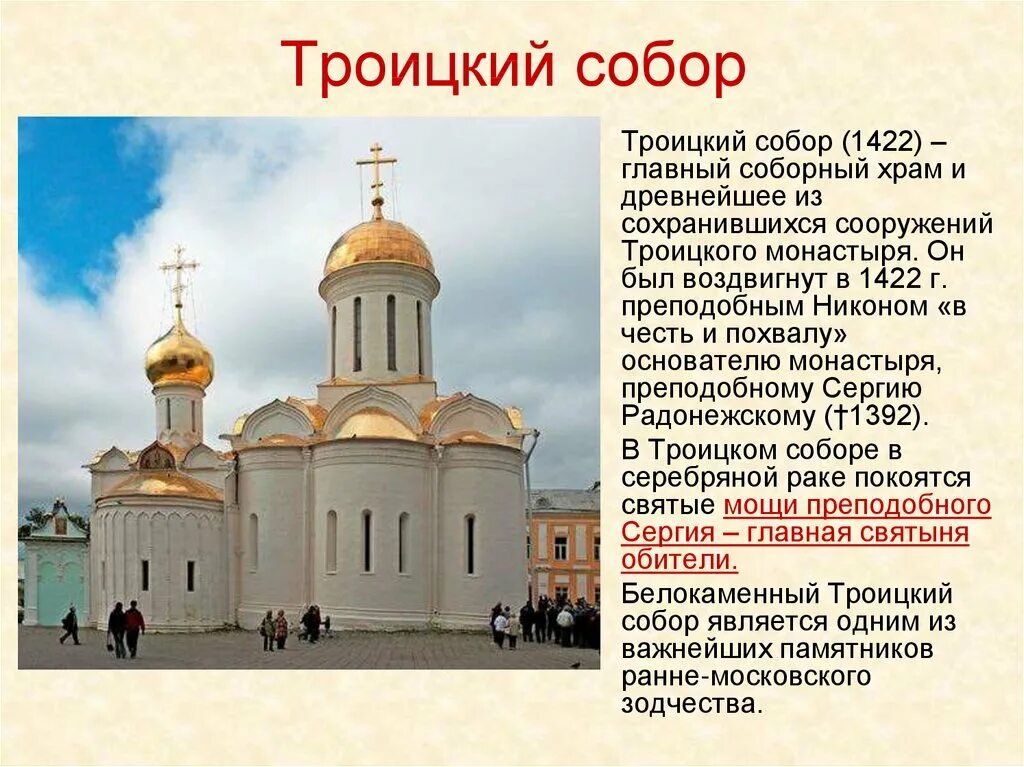 Троицкий собор

Троицкий собор (1422) – главный соборный храм и древнейшее из сохранившихся сооружений Троицкого монастыря. Он был воздвигнут в 1422 г. преподобным Никоном «в честь и похвалу» основателю монастыря, преподобному Сергию Радонежскому (†1392).

В Троицком соборе в серебряной раке покоятся святые мощи преподобного Сергия – главная святыня обители.

Белокаменный Троицкий собор является одним из важнейших памятников ранне-московского зодчества.